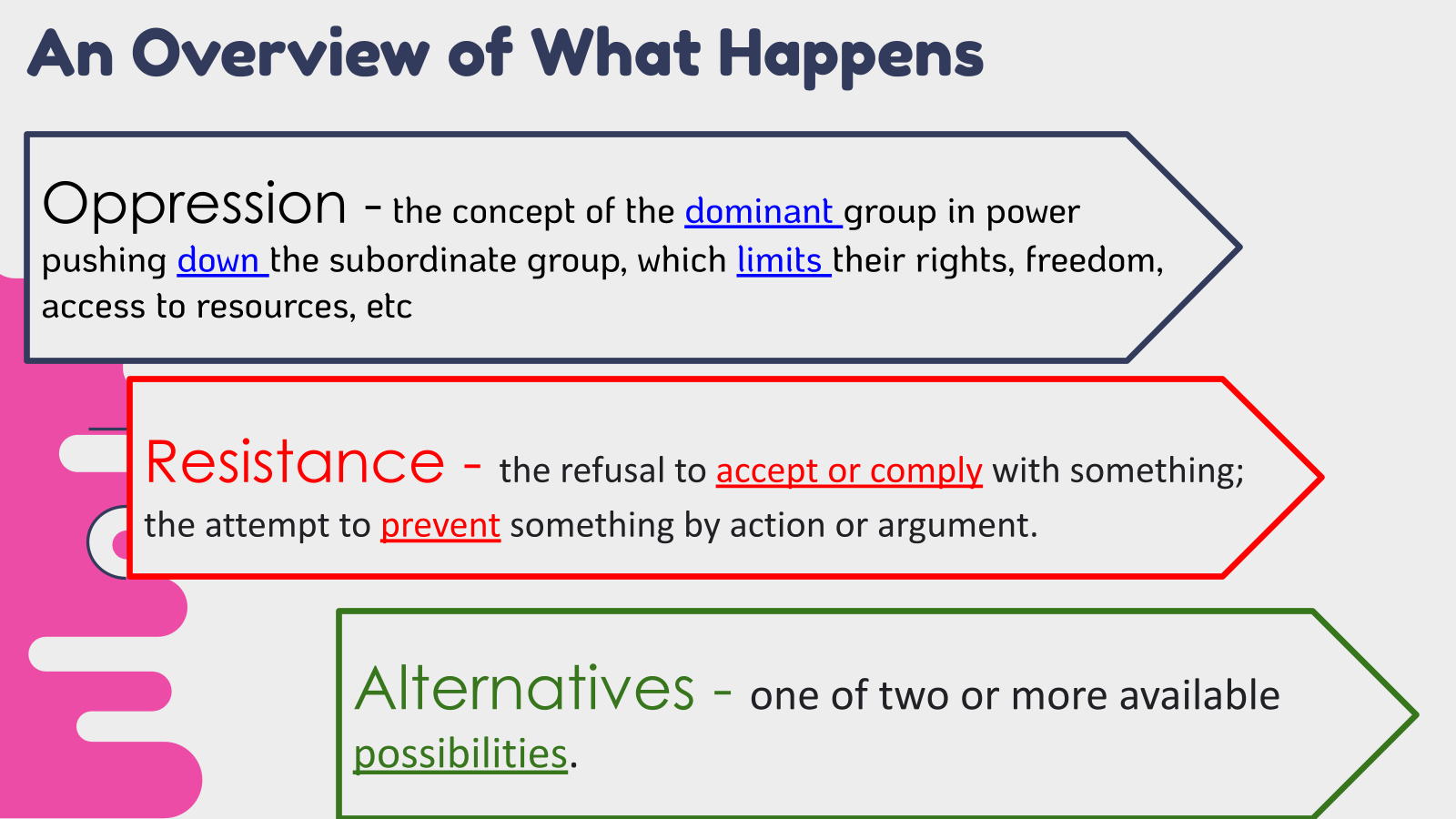 An Overview of What Happens

Oppression - the concept of the dominant group in power pushing down the subordinate group, which limits their rights, freedom, access to resources, etc

Resistance - the refusal to accept or comply with something; the attempt to prevent something by action or argument.

Alternatives - one of two or more available possibilities.